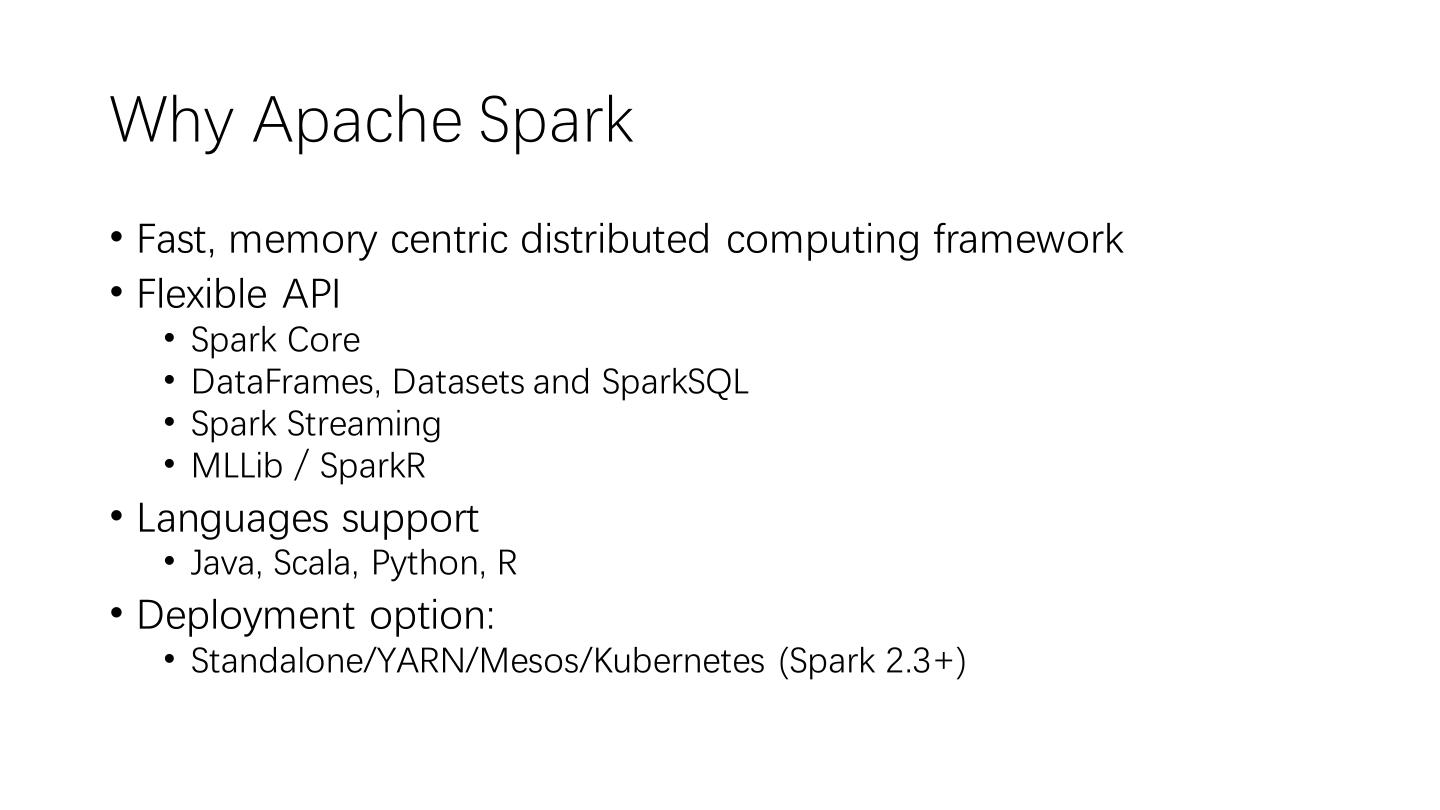 Why Apache Spark

• Fast, memory centric distributed computing framework
• Flexible API
  • Spark Core
  • DataFrames, Datasets and SparkSQL
  • Spark Streaming
  • MLLib / SparkR
• Languages support
  • Java, Scala, Python, R
• Deployment option:
  • Standalone/YARN/Mesos/Kubernetes (Spark 2.3+)